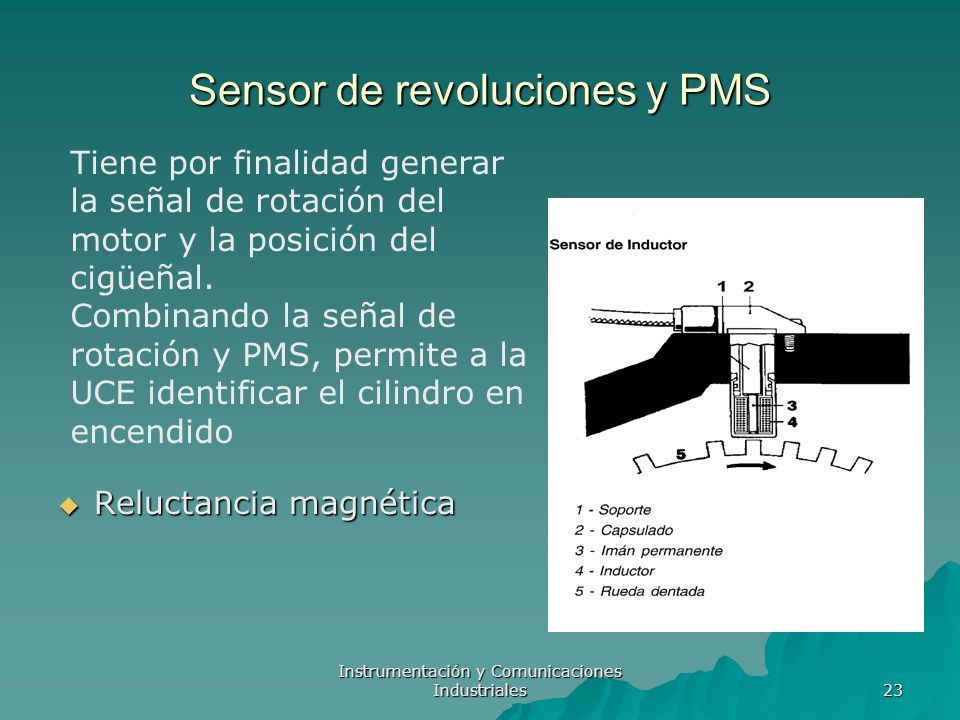 Sensor de revoluciones y PMS

Tiene por finalidad generar la señal de rotación del motor y la posición del cigüeñal.
Combinando la señal de rotación y PMS, permite a la UCE identificar el cilindro en encendido

Reluctancia magnética

Sensor de Inductor

1 2

3
4

5

1 - Soporte
2 - Capsulado
3 - Imán permanente
4 - Inductor
5 - Rueda dentada

Instrumentación y Comunicaciones Industriales

23